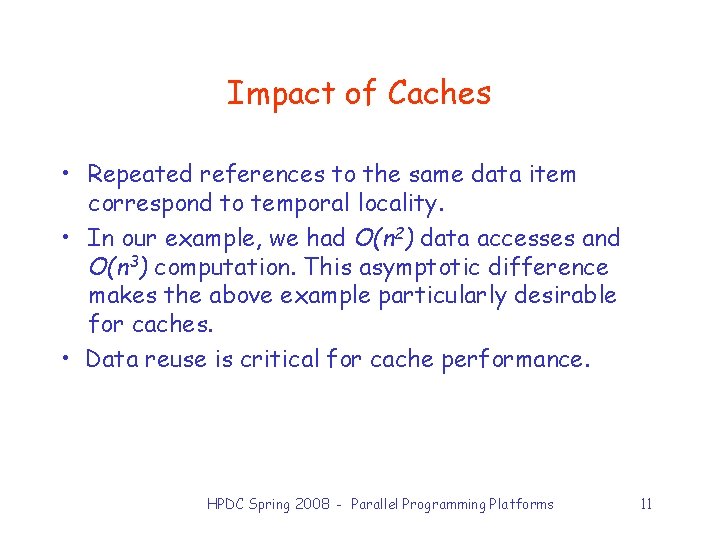 Impact of Caches

• Repeated references to the same data item correspond to temporal locality.

• In our example, we had $O(n^2)$ data accesses and $O(n^3)$ computation. This asymptotic difference makes the above example particularly desirable for caches.

• Data reuse is critical for cache performance.

HPDC Spring 2008 - Parallel Programming Platforms 11